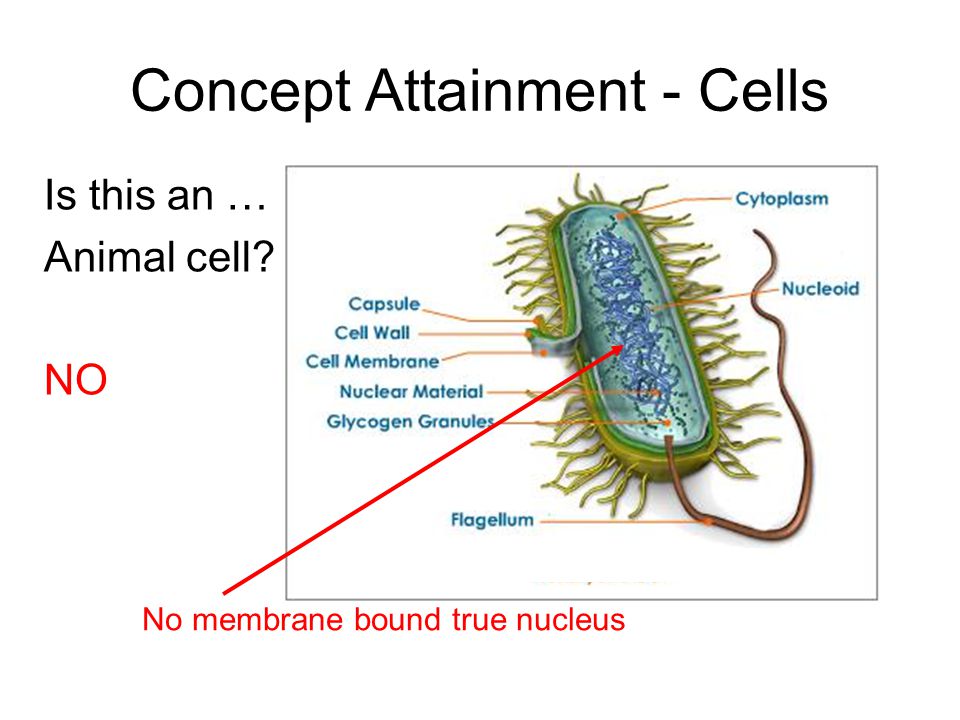 Concept Attainment - Cells

Is this an …
Animal cell?

NO

Cytoplasm
Nucleoid
Capsule
Cell Wall
Cell Membrane
Nuclear Material
Glycogen Granules
Flagellum

No membrane bound true nucleus